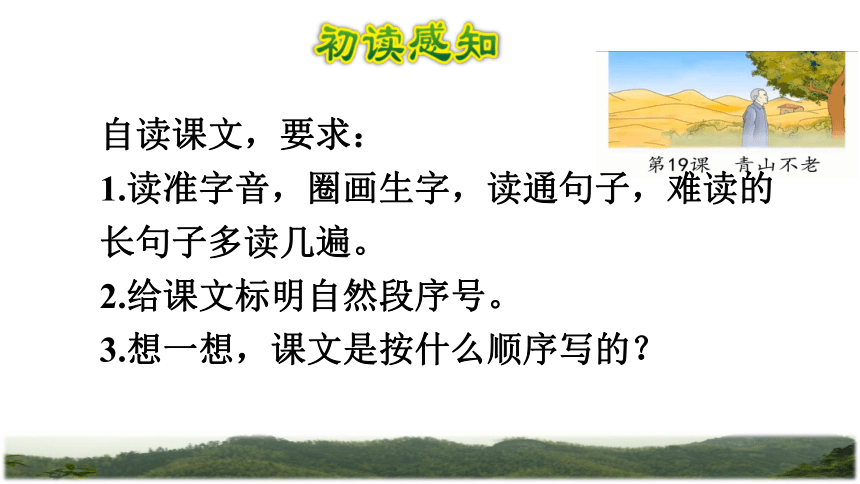 初读感知

第19课　青山不老

自读课文，要求：

1.读准字音，圈画生字，读通句子，难读的长句子多读几遍。

2.给课文标明自然段序号。

3.想一想，课文是按什么顺序写的？